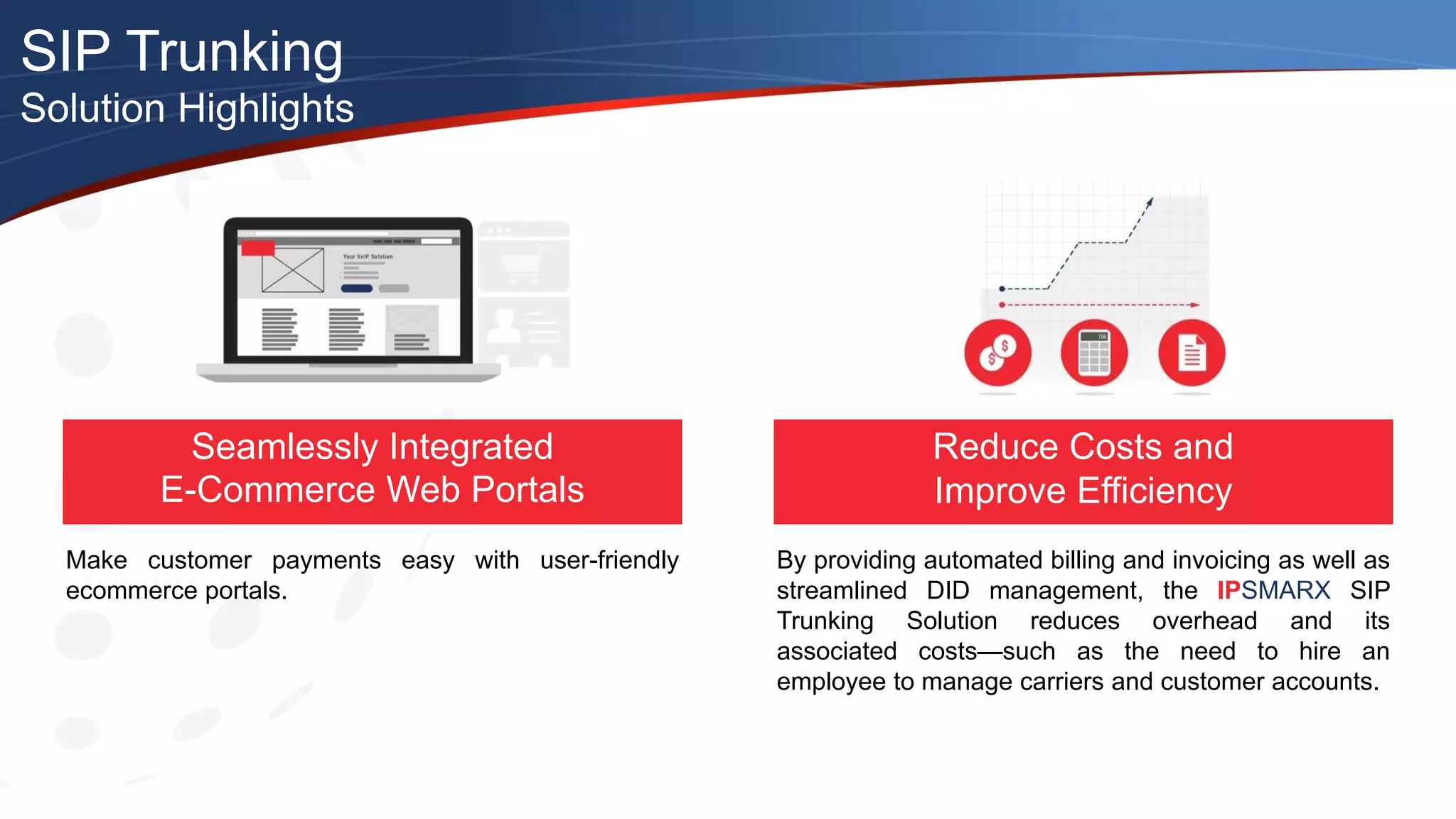 SIP Trunking
Solution Highlights

Your VoIP Solution

Seamlessly Integrated
E-Commerce Web Portals

Make customer payments easy with user-friendly ecommerce portals.

Reduce Costs and
Improve Efficiency

By providing automated billing and invoicing as well as streamlined DID management, the IPSMARX SIP Trunking Solution reduces overhead and its associated costs—such as the need to hire an employee to manage carriers and customer accounts.